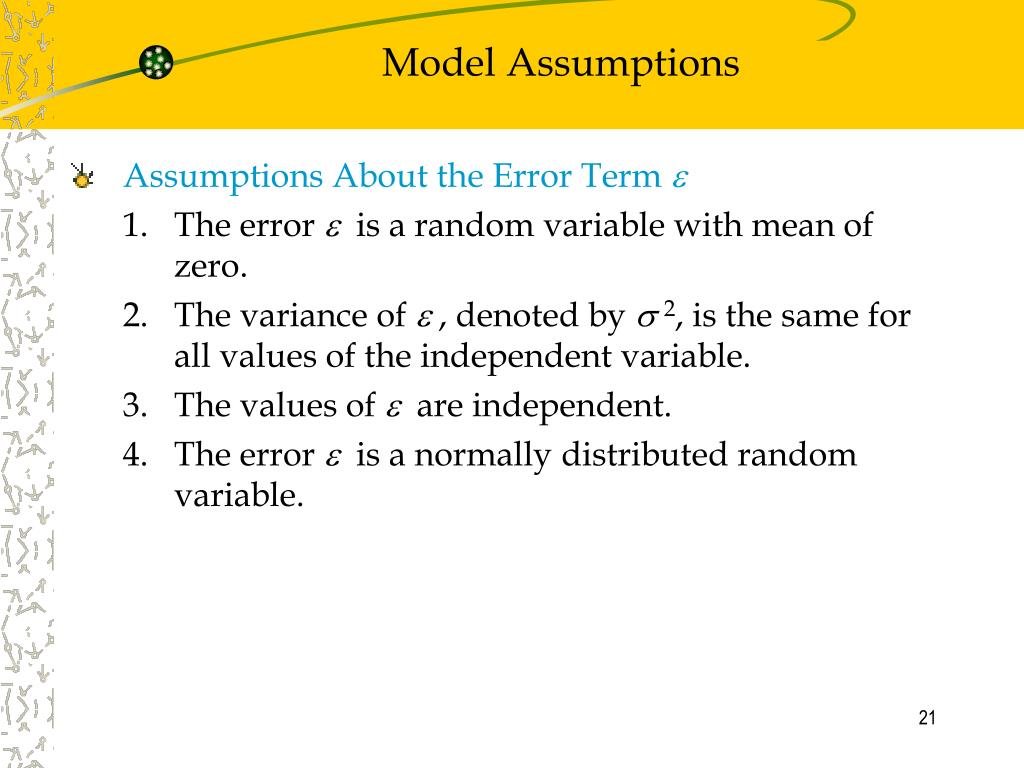 Model Assumptions

Assumptions About the Error Term $\varepsilon$

1. The error $\varepsilon$ is a random variable with mean of zero.
2. The variance of $\varepsilon$, denoted by $\sigma^2$, is the same for all values of the independent variable.
3. The values of $\varepsilon$ are independent.
4. The error $\varepsilon$ is a normally distributed random variable.

21